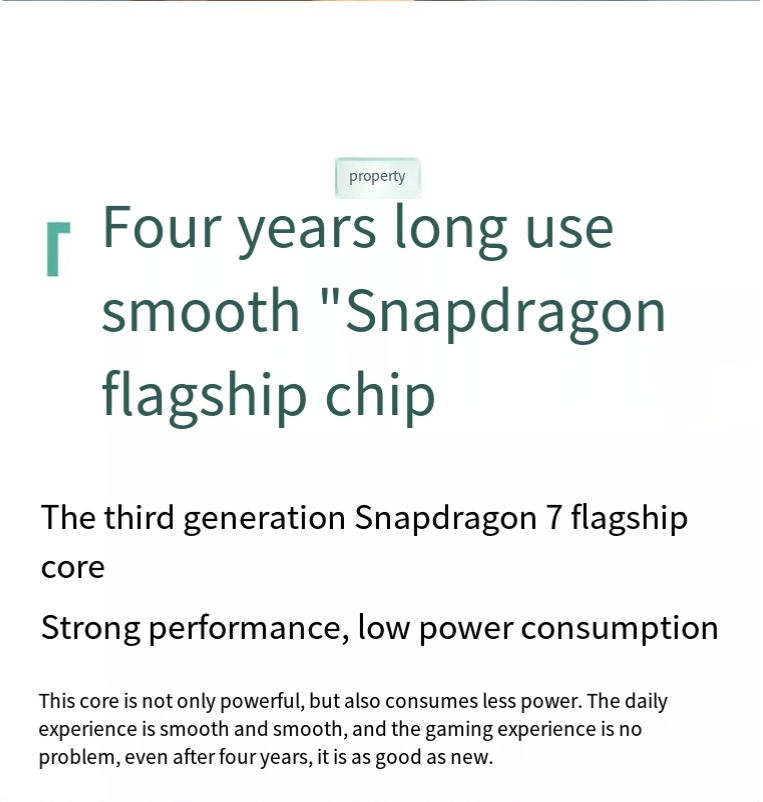 property

Four years long use smooth "Snapdragon flagship chip

The third generation Snapdragon 7 flagship core

Strong performance, low power consumption

This core is not only powerful, but also consumes less power. The daily experience is smooth and smooth, and the gaming experience is no problem, even after four years, it is as good as new.